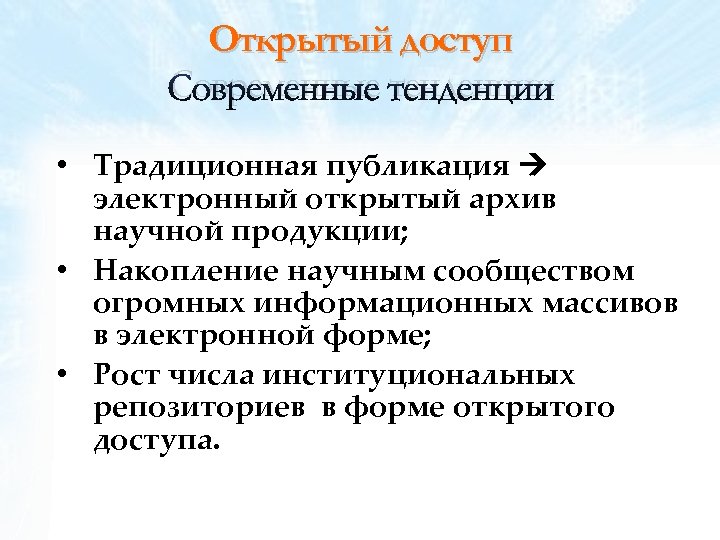 Открытый доступ
Современные тенденции

• Традиционная публикация → электронный открытый архив научной продукции;
• Накопление научным сообществом огромных информационных массивов в электронной форме;
• Рост числа институциональных репозиториев  в форме открытого доступа.